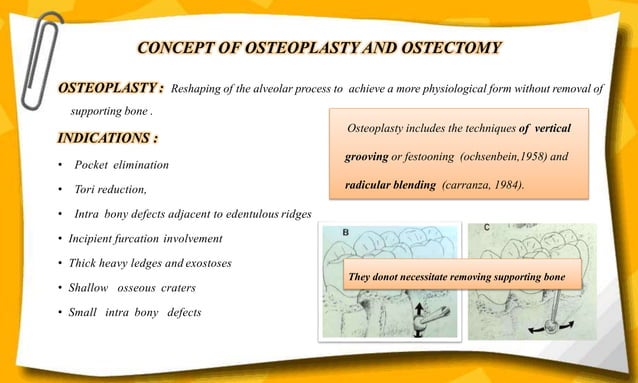 CONCEPT OF OSTEOPLASTY AND OSTECTOMY

OSTEOPLASTY : Reshaping of the alveolar process to achieve a more physiological form without removal of supporting bone .

INDICATIONS :

• Pocket elimination
• Tori reduction,
• Intra bony defects adjacent to edentulous ridges
• Incipient furcation involvement
• Thick heavy ledges and exostoses
• Shallow osseous craters
• Small intra bony defects

Osteoplasty includes the techniques of vertical grooving or festooning (ochsenbein,1958) and radicular blending (carranza, 1984).

B

C

They donot necessitate removing supporting bone